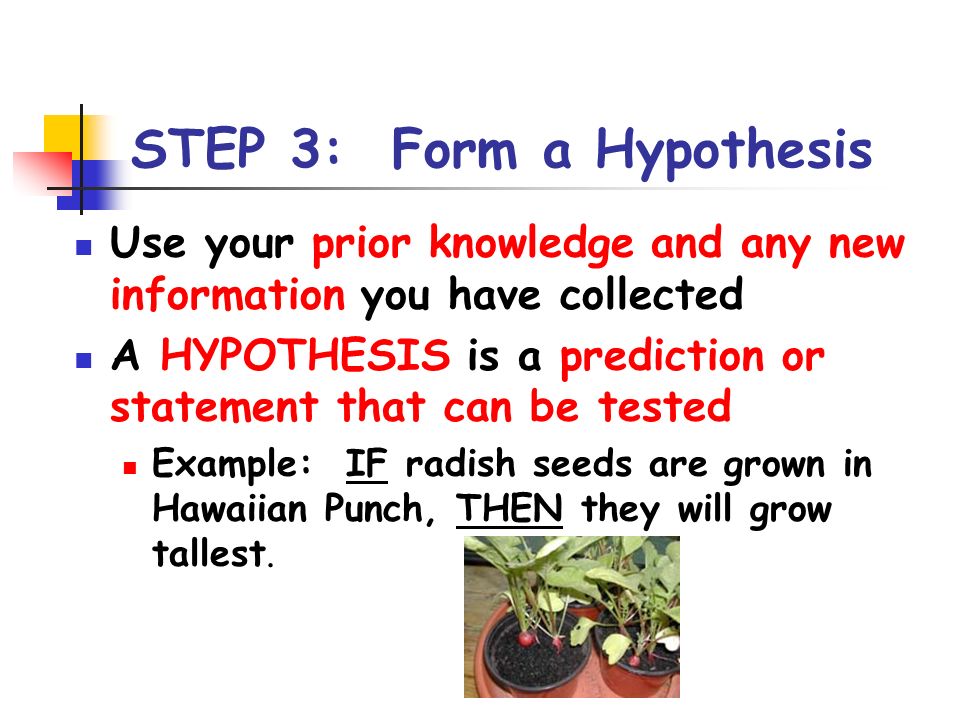 STEP 3: Form a Hypothesis

Use your prior knowledge and any new information you have collected

A HYPOTHESIS is a prediction or statement that can be tested

Example: IF radish seeds are grown in Hawaiian Punch, THEN they will grow tallest.